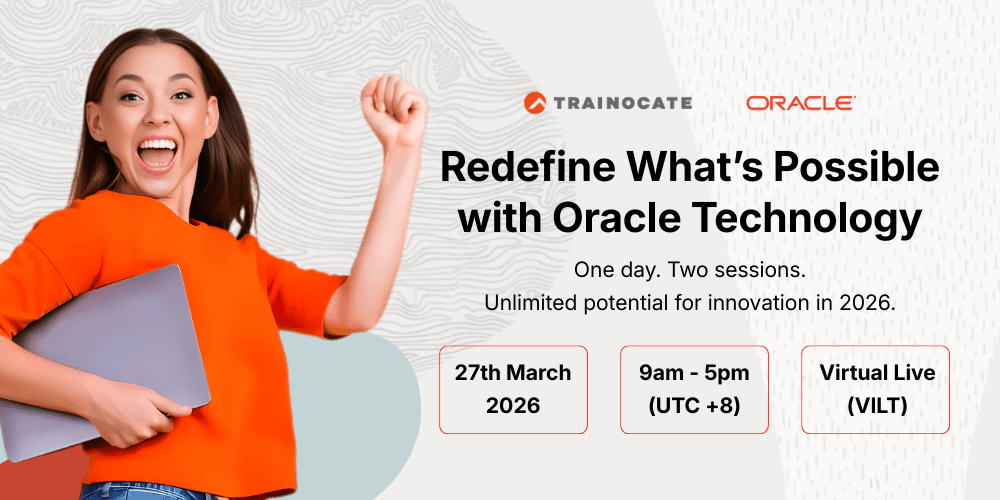 TRAINOCATE ORACLE

Redefine What's Possible with Oracle Technology

One day. Two sessions.
Unlimited potential for innovation in 2026.

27th March 2026

9am - 5pm (UTC +8)

Virtual Live (VILT)